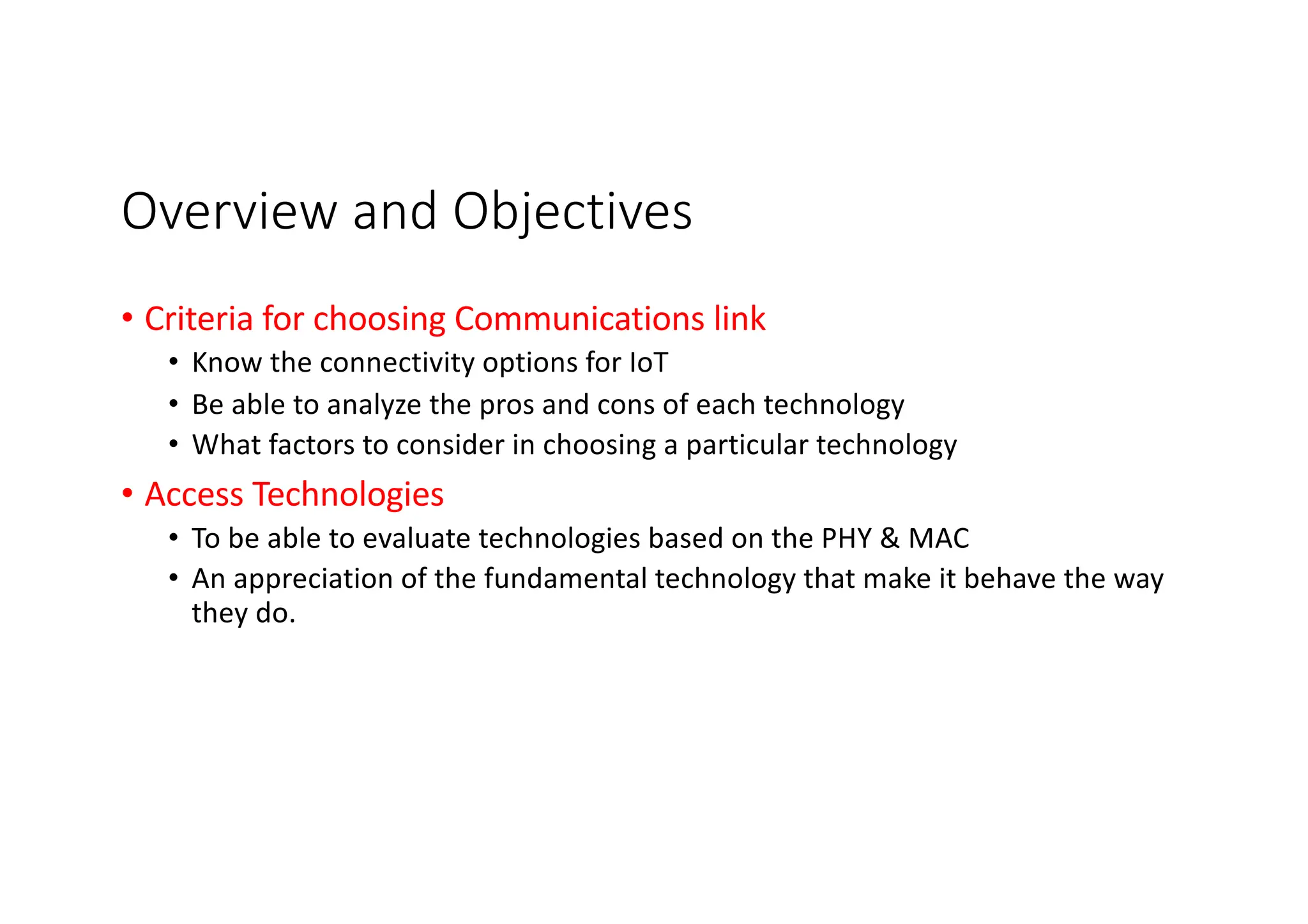 Overview and Objectives

• Criteria for choosing Communications link
  • Know the connectivity options for IoT
  • Be able to analyze the pros and cons of each technology
  • What factors to consider in choosing a particular technology

• Access Technologies
  • To be able to evaluate technologies based on the PHY & MAC
  • An appreciation of the fundamental technology that make it behave the way they do.